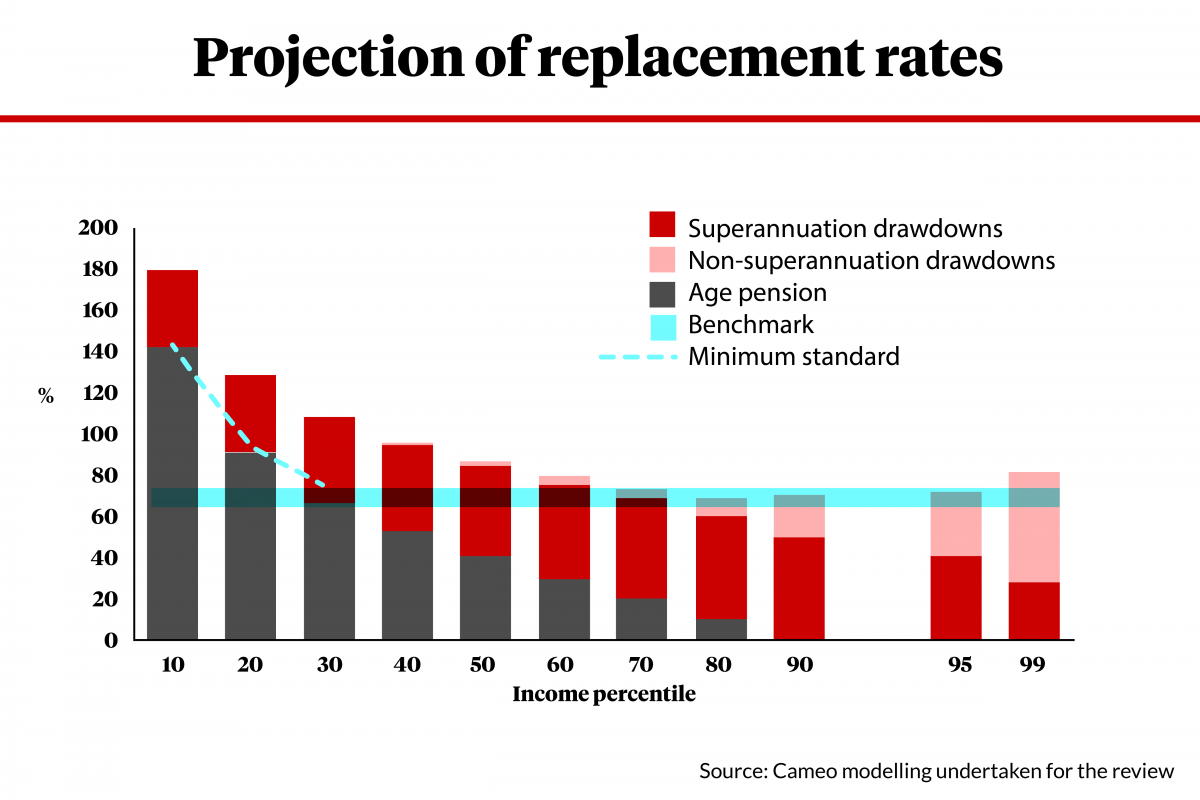 Projection of replacement rates

Superannuation drawdowns
Non-superannuation drawdowns
Age pension
Benchmark
Minimum standard

200
180
160
140
120
100
80
60
40
20
0

%

10
20
30
40
50
60
70
80
90
95
99

Income percentile

Source: Cameo modelling undertaken for the review